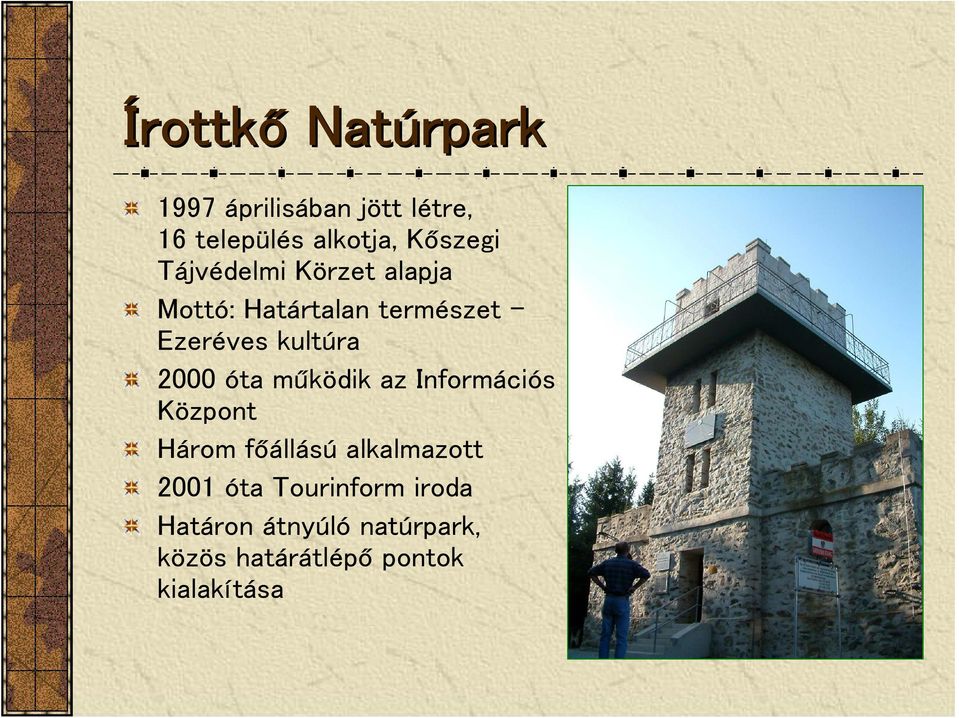 Írottkő Natúrpark

1997 áprilisában jött létre, 16 település alkotja, Kőszegi Tájvédelmi Körzet alapja

Mottó: Határtalan természet – Ezeréves kultúra

2000 óta működik az Információs Központ

Három főállású alkalmazott

2001 óta Tourinform iroda

Határon átnyúló natúrpark, közös határátlépő pontok kialakítása